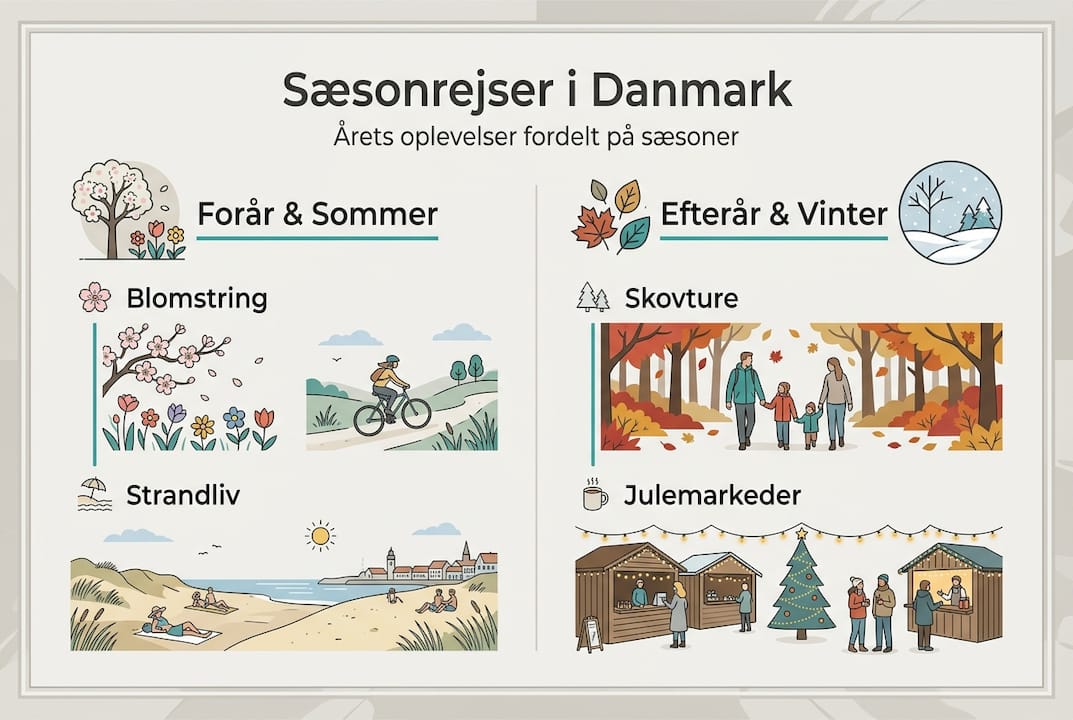 Sæsonrejser i Danmark

Årets oplevelser fordelt på sæsoner

Forår & Sommer

Blomstring

Strandliv

Efterår & Vinter

Skovture

Julemarkeder